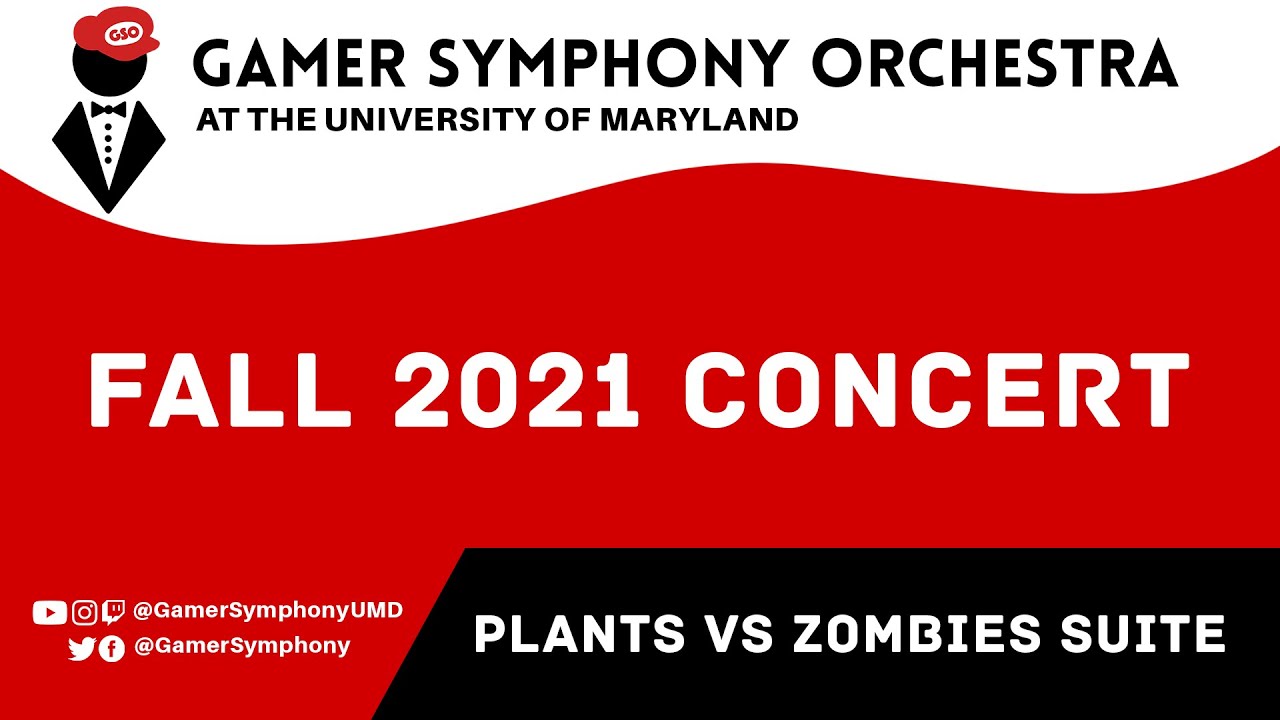 GSO

GAMER SYMPHONY ORCHESTRA
AT THE UNIVERSITY OF MARYLAND

FALL 2021 CONCERT

@GamerSymphonyUMD
@GamerSymphony

PLANTS VS ZOMBIES SUITE